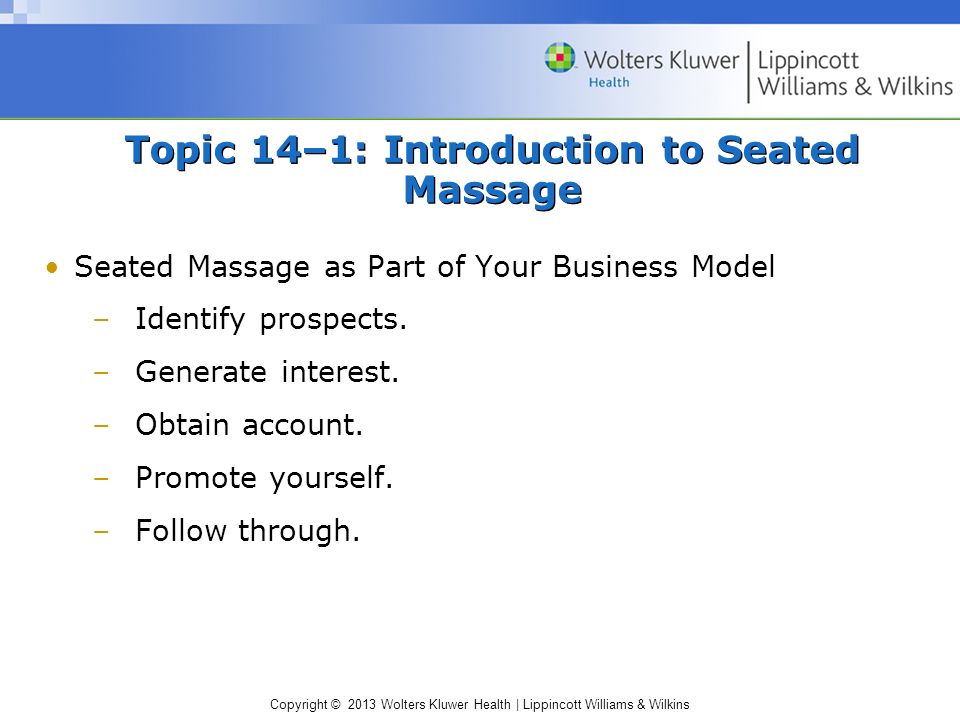 Wolters Kluwer Health | Lippincott Williams & Wilkins

Topic 14–1: Introduction to Seated Massage

• Seated Massage as Part of Your Business Model
– Identify prospects.
– Generate interest.
– Obtain account.
– Promote yourself.
– Follow through.

Copyright © 2013 Wolters Kluwer Health | Lippincott Williams & Wilkins